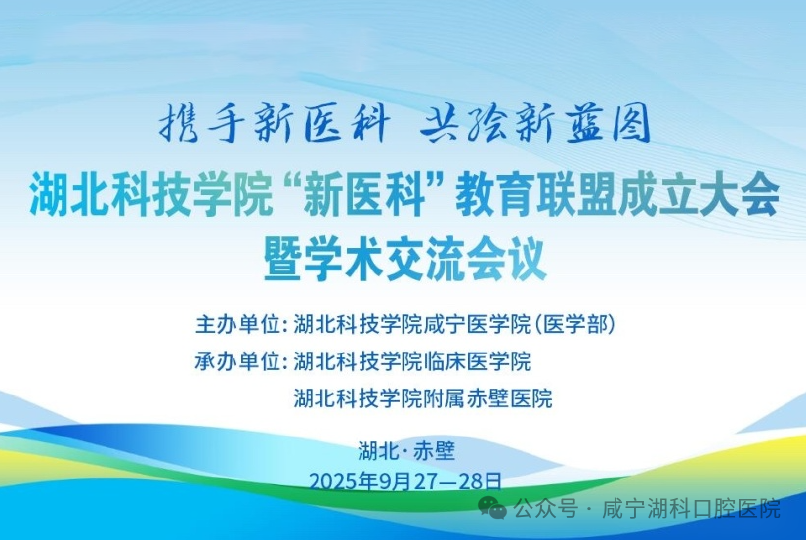 携手新医科 共绘新蓝图

湖北科技学院“新医科”教育联盟成立大会暨学术交流会议

主办单位：湖北科技学院咸宁医学院（医学部）
承办单位：湖北科技学院临床医学院
湖北科技学院附属赤壁医院

湖北·赤壁
2025年9月27—28日

公众号 · 咸宁湖科口腔医院